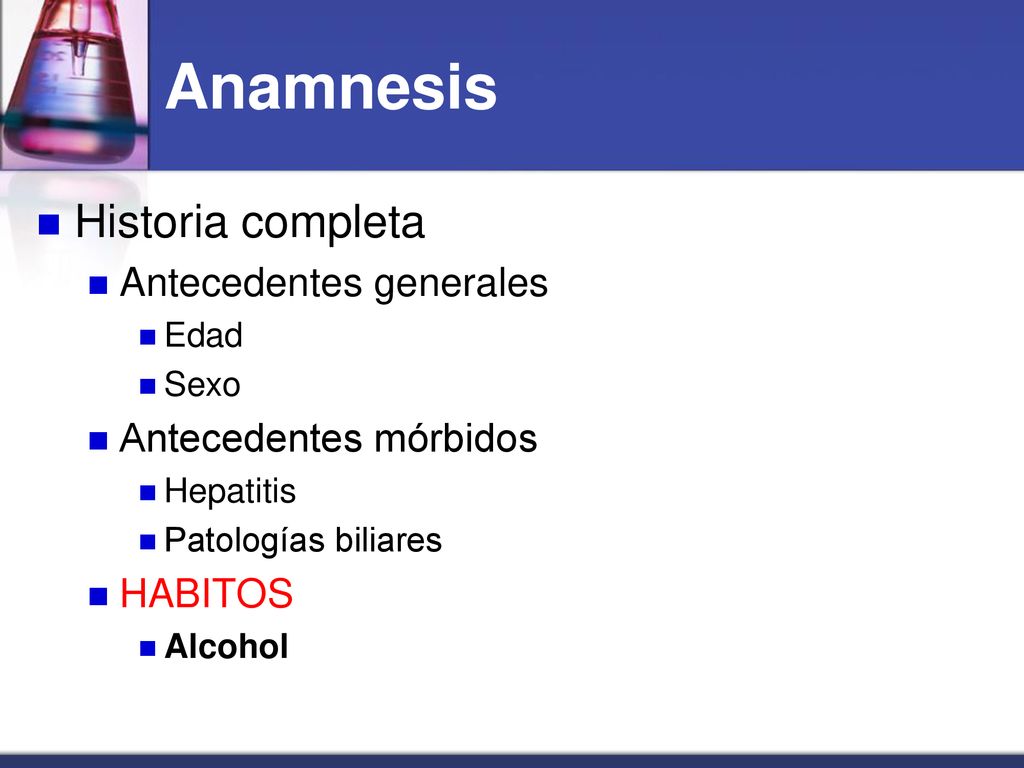 Anamnesis

Historia completa
Antecedentes generales
Edad
Sexo
Antecedentes mórbidos
Hepatitis
Patologías biliares
HABITOS
Alcohol